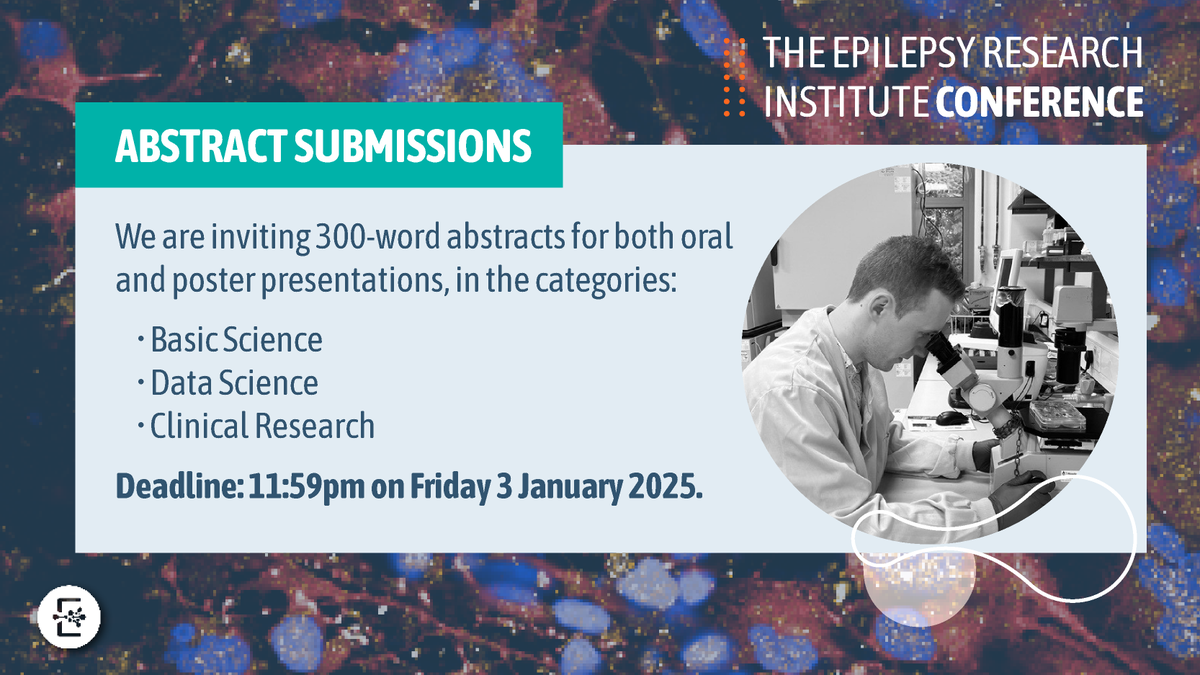 THE EPILEPSY RESEARCH INSTITUTE CONFERENCE

ABSTRACT SUBMISSIONS

We are inviting 300-word abstracts for both oral and poster presentations, in the categories:

· Basic Science
· Data Science
· Clinical Research

Deadline: 11:59pm on Friday 3 January 2025.